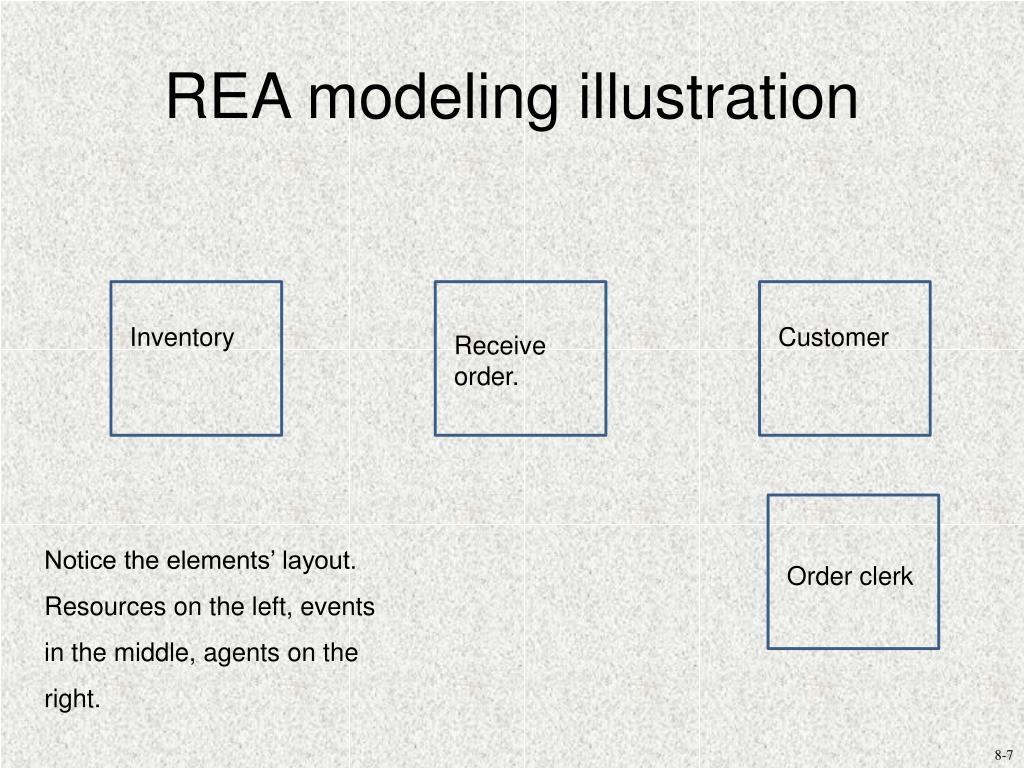 REA modeling illustration

Inventory

Receive order.

Customer

Order clerk

Notice the elements’ layout. Resources on the left, events in the middle, agents on the right.

8-7